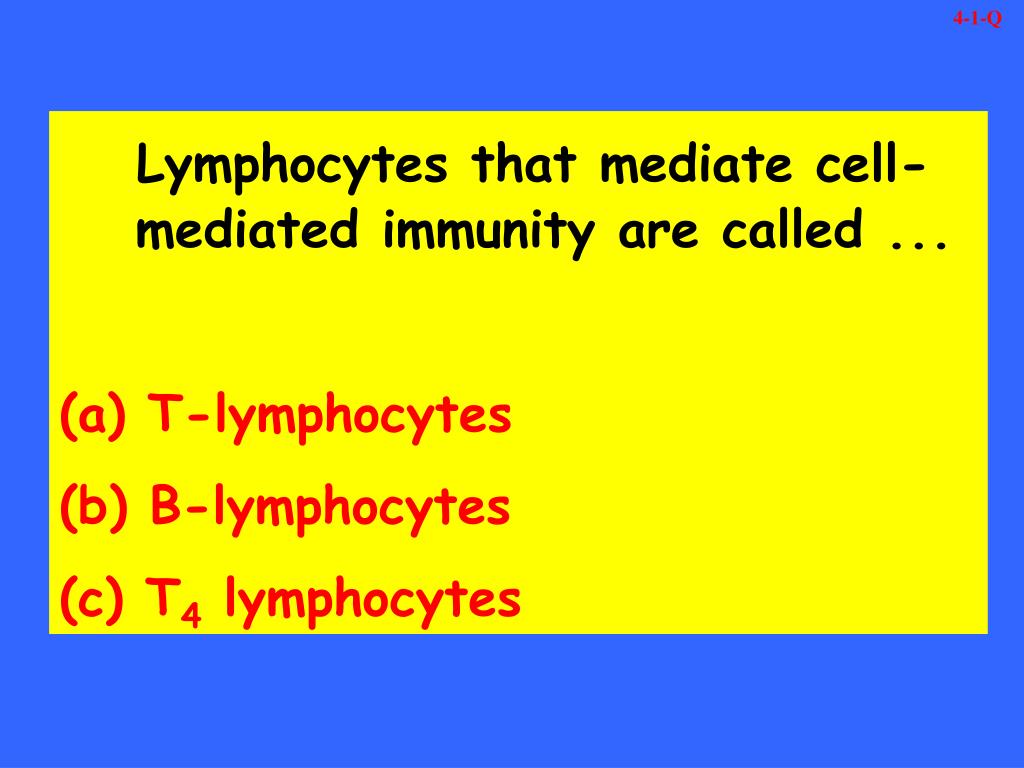 4-1-Q

Lymphocytes that mediate cell-mediated immunity are called ...

(a) T-lymphocytes
(b) B-lymphocytes
(c) $T_4$ lymphocytes